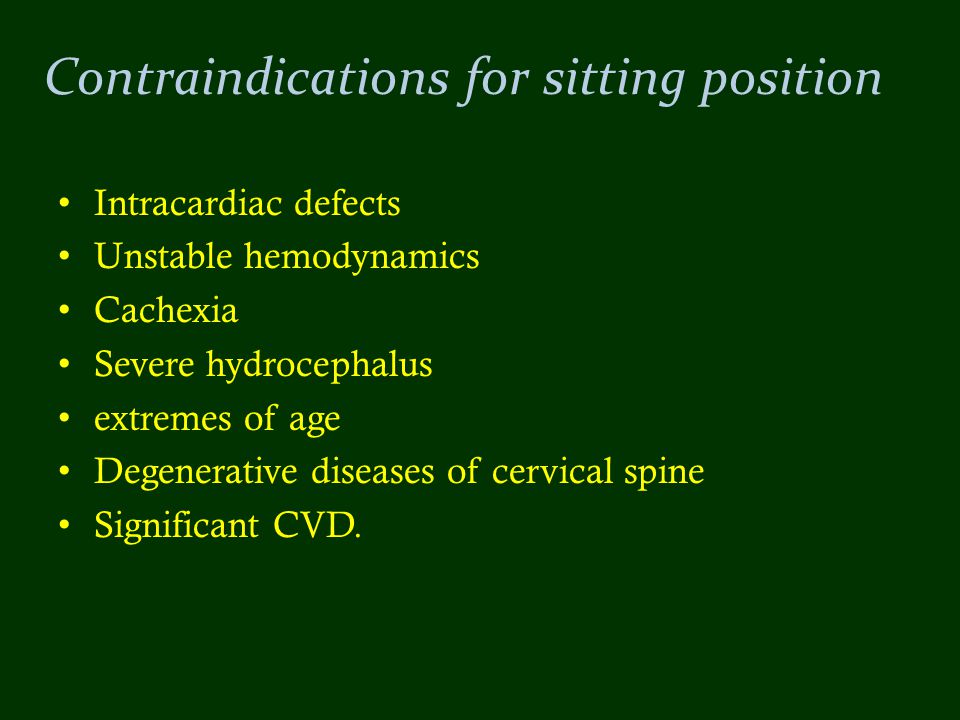 Contraindications for sitting position

• Intracardiac defects
• Unstable hemodynamics
• Cachexia
• Severe hydrocephalus
• extremes of age
• Degenerative diseases of cervical spine
• Significant CVD.